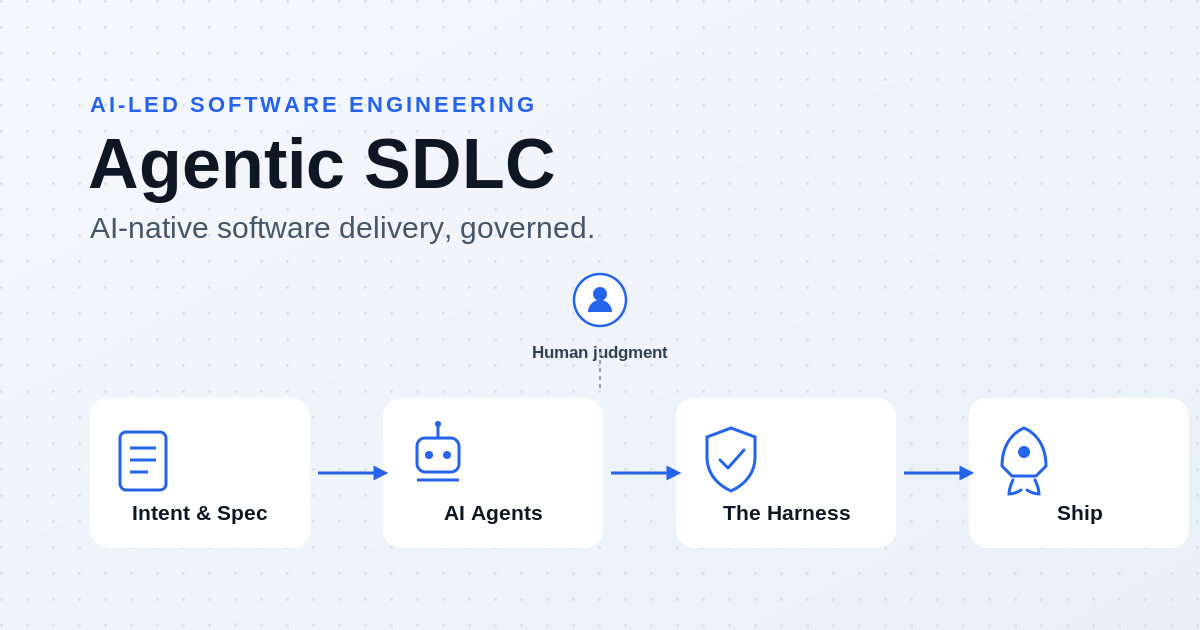 AI-LED SOFTWARE ENGINEERING

Agentic SDLC

AI-native software delivery, governed.

Human judgment

Intent & Spec

AI Agents

The Harness

Ship